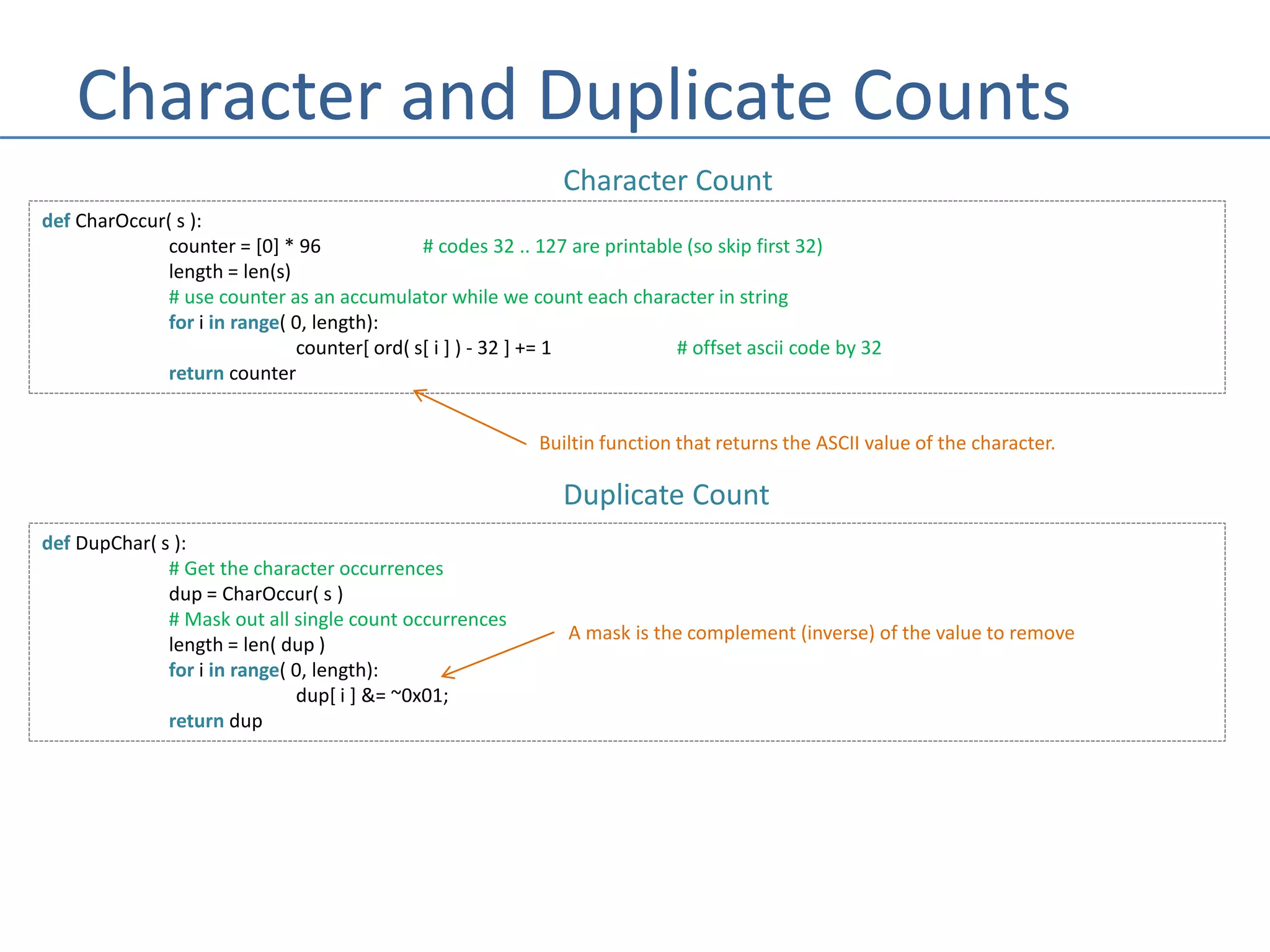 Character and Duplicate Counts

Character Count

def CharOccur( s ):
counter = [0] * 96 # codes 32 .. 127 are printable (so skip first 32)
length = len(s)
# use counter as an accumulator while we count each character in string
for i in range( 0, length):
counter[ ord( s[ i ] ) - 32 ] += 1 # offset ascii code by 32
return counter

Builtin function that returns the ASCII value of the character.

Duplicate Count

def DupChar( s ):
# Get the character occurrences
dup = CharOccur( s )
# Mask out all single count occurrences
length = len( dup )
for i in range( 0, length):
dup[ i ] &= ~0x01;
return dup

A mask is the complement (inverse) of the value to remove